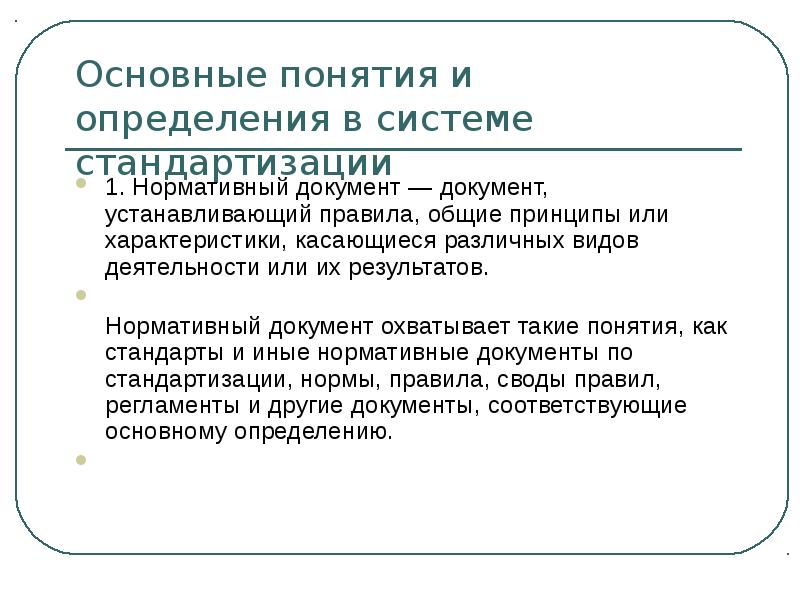 Основные понятия и определения в системе стандартизации

1. Нормативный документ — документ, устанавливающий правила, общие принципы или характеристики, касающиеся различных видов деятельности или их результатов.

Нормативный документ охватывает такие понятия, как стандарты и иные нормативные документы по стандартизации, нормы, правила, своды правил, регламенты и другие документы, соответствующие основному определению.